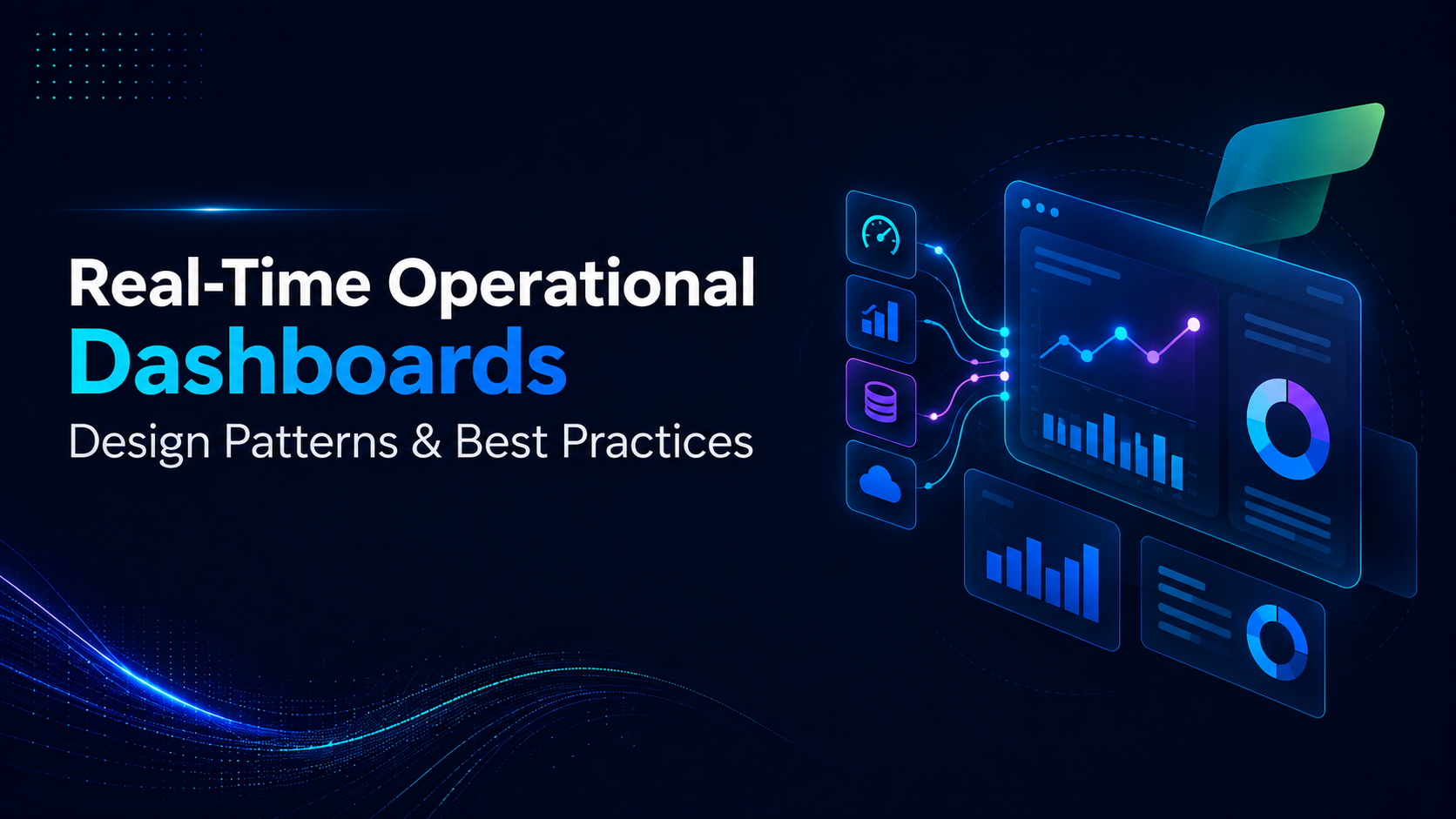 Real-Time Operational
Dashboards
Design Patterns & Best Practices